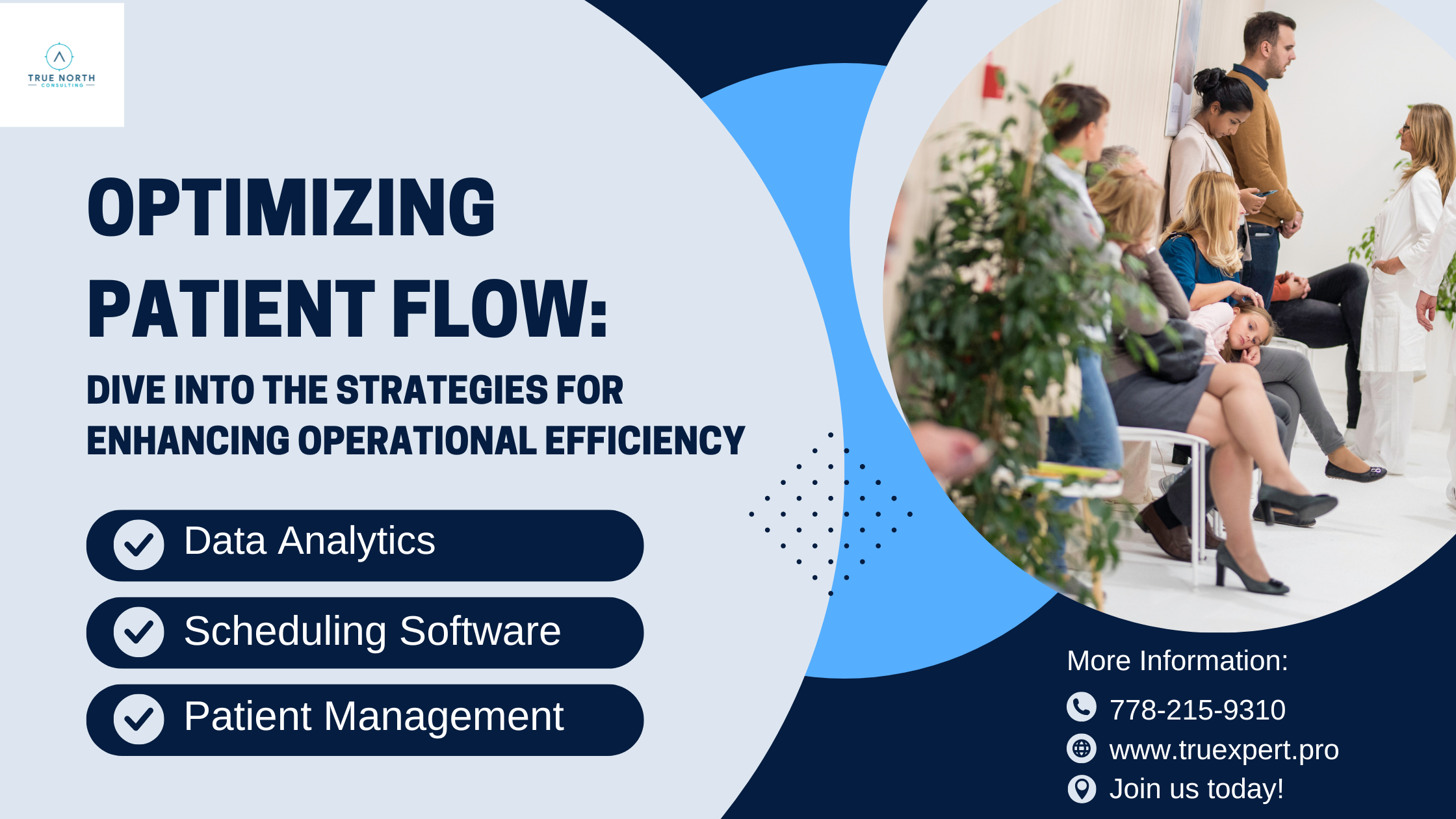 TRUE NORTH
CONSULTING

OPTIMIZING PATIENT FLOW:

DIVE INTO THE STRATEGIES FOR ENHANCING OPERATIONAL EFFICIENCY

Data Analytics

Scheduling Software

Patient Management

More Information:

778-215-9310

www.truexpert.pro

Join us today!